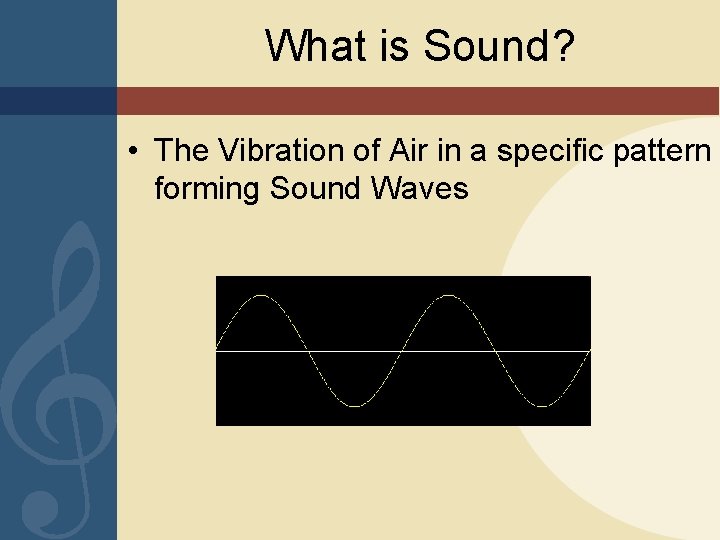 What is Sound?

• The Vibration of Air in a specific pattern forming Sound Waves